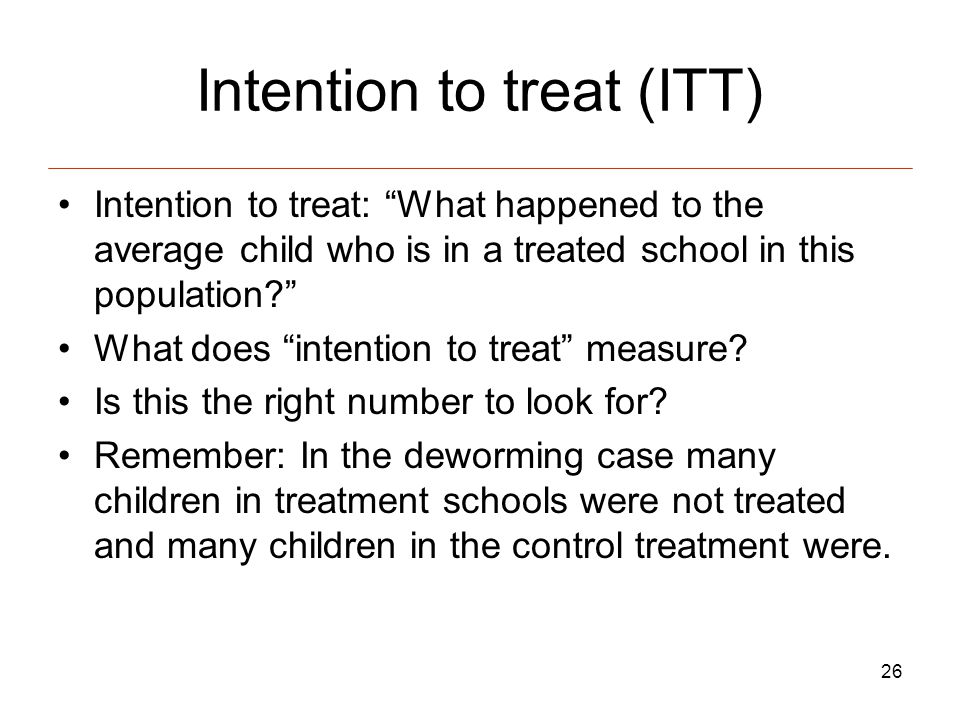 Intention to treat (ITT)

• Intention to treat: “What happened to the average child who is in a treated school in this population?”
• What does “intention to treat” measure?
• Is this the right number to look for?
• Remember: In the deworming case many children in treatment schools were not treated and many children in the control treatment were.

26